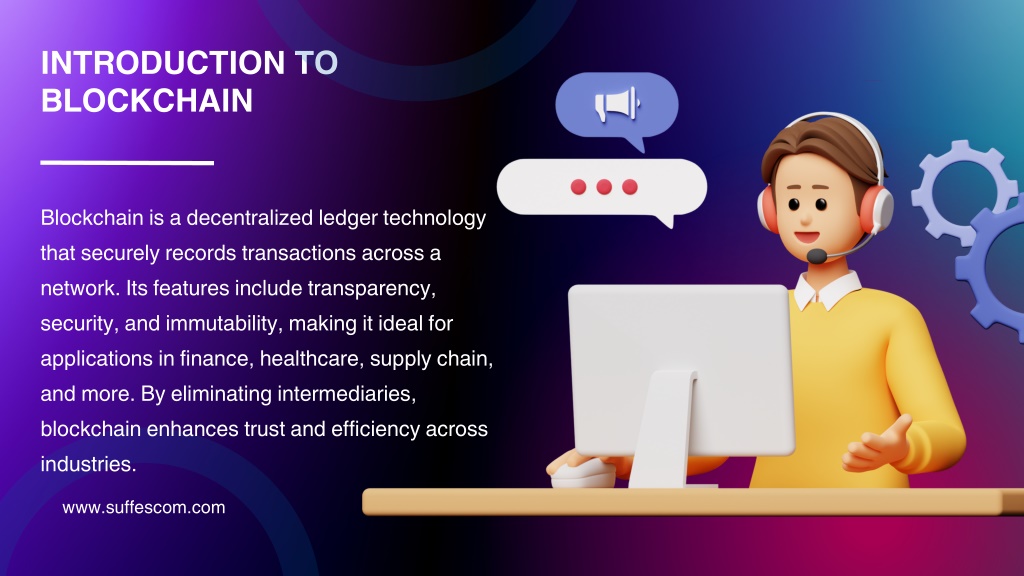 INTRODUCTION TO BLOCKCHAIN

Blockchain is a decentralized ledger technology that securely records transactions across a network. Its features include transparency, security, and immutability, making it ideal for applications in finance, healthcare, supply chain, and more. By eliminating intermediaries, blockchain enhances trust and efficiency across industries.

www.suffescom.com